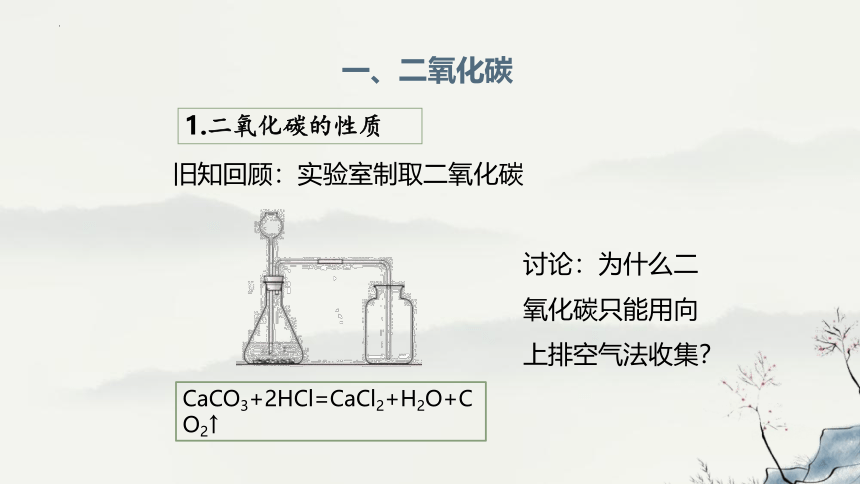 一、二氧化碳

1.二氧化碳的性质

旧知回顾：实验室制取二氧化碳

讨论：为什么二氧化碳只能用向上排空气法收集？

$CaCO_3+2HCl=CaCl_2+H_2O+CO_2\uparrow$